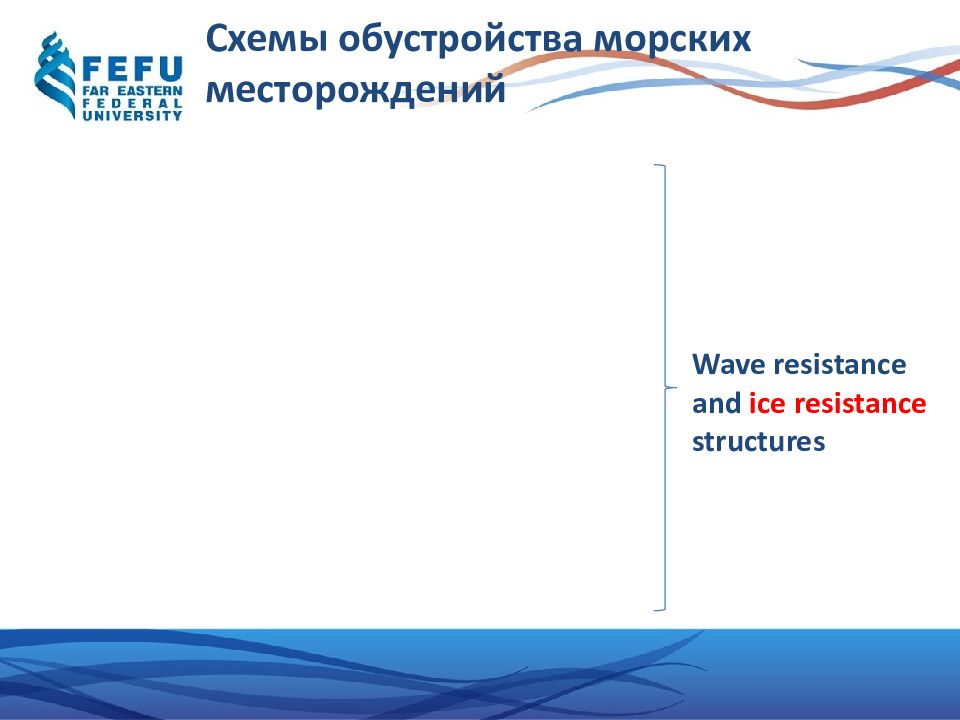 FEFU
FAR EASTERN
FEDERAL
UNIVERSITY

Схемы обустройства морских месторождений

Wave resistance and ice resistance structures